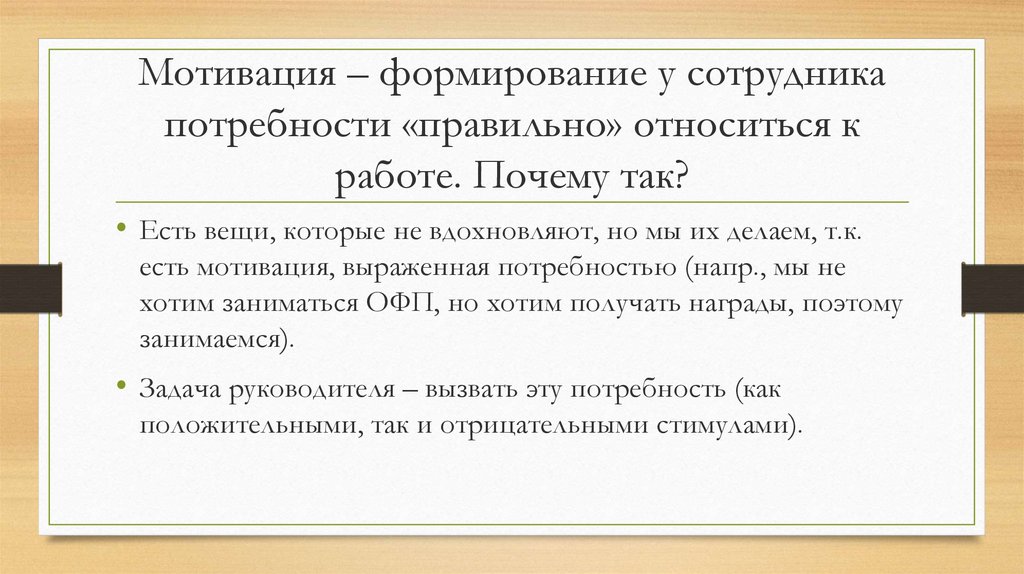 Мотивация – формирование у сотрудника потребности «правильно» относиться к работе. Почему так?

• Есть вещи, которые не вдохновляют, но мы их делаем, т.к. есть мотивация, выраженная потребностью (напр., мы не хотим заниматься ОФП, но хотим получать награды, поэтому занимаемся).

• Задача руководителя – вызвать эту потребность (как положительными, так и отрицательными стимулами).